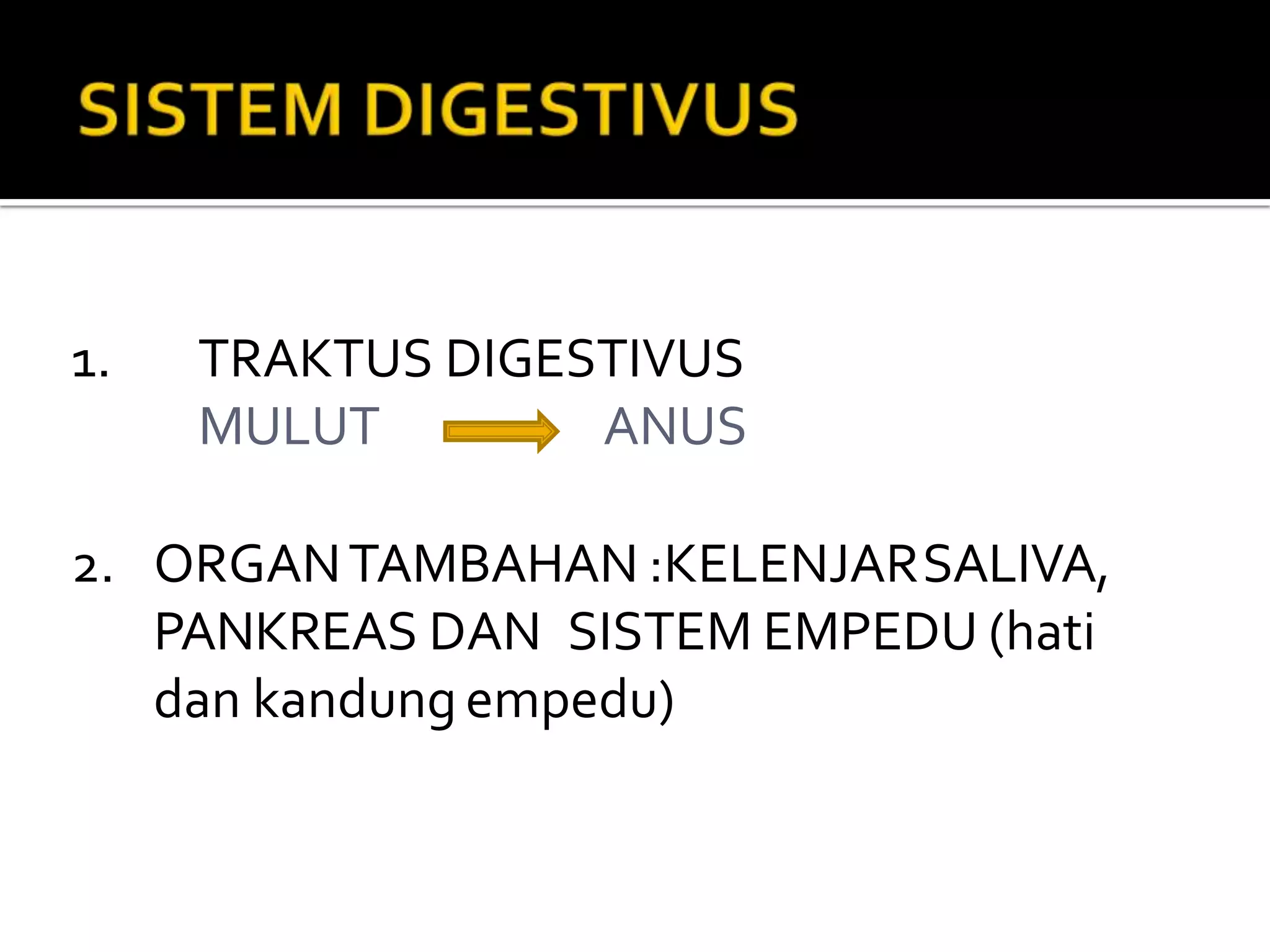 SISTEM DIGESTIVUS

1. TRAKTUS DIGESTIVUS
MULUT ANUS

2. ORGAN TAMBAHAN :KELENJAR SALIVA, PANKREAS DAN SISTEM EMPEDU (hati dan kandung empedu)